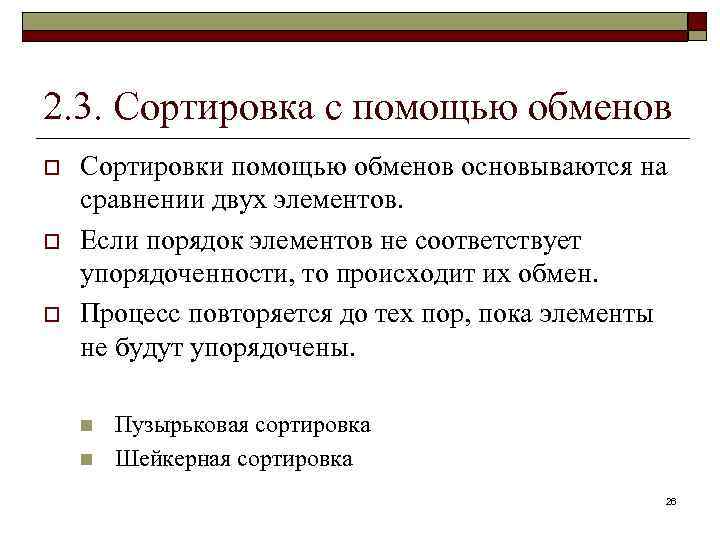 2.3. Сортировка с помощью обменов

Сортировки помощью обменов основываются на сравнении двух элементов.

Если порядок элементов не соответствует упорядоченности, то происходит их обмен.

Процесс повторяется до тех пор, пока элементы не будут упорядочены.

Пузырьковая сортировка

Шейкерная сортировка

26